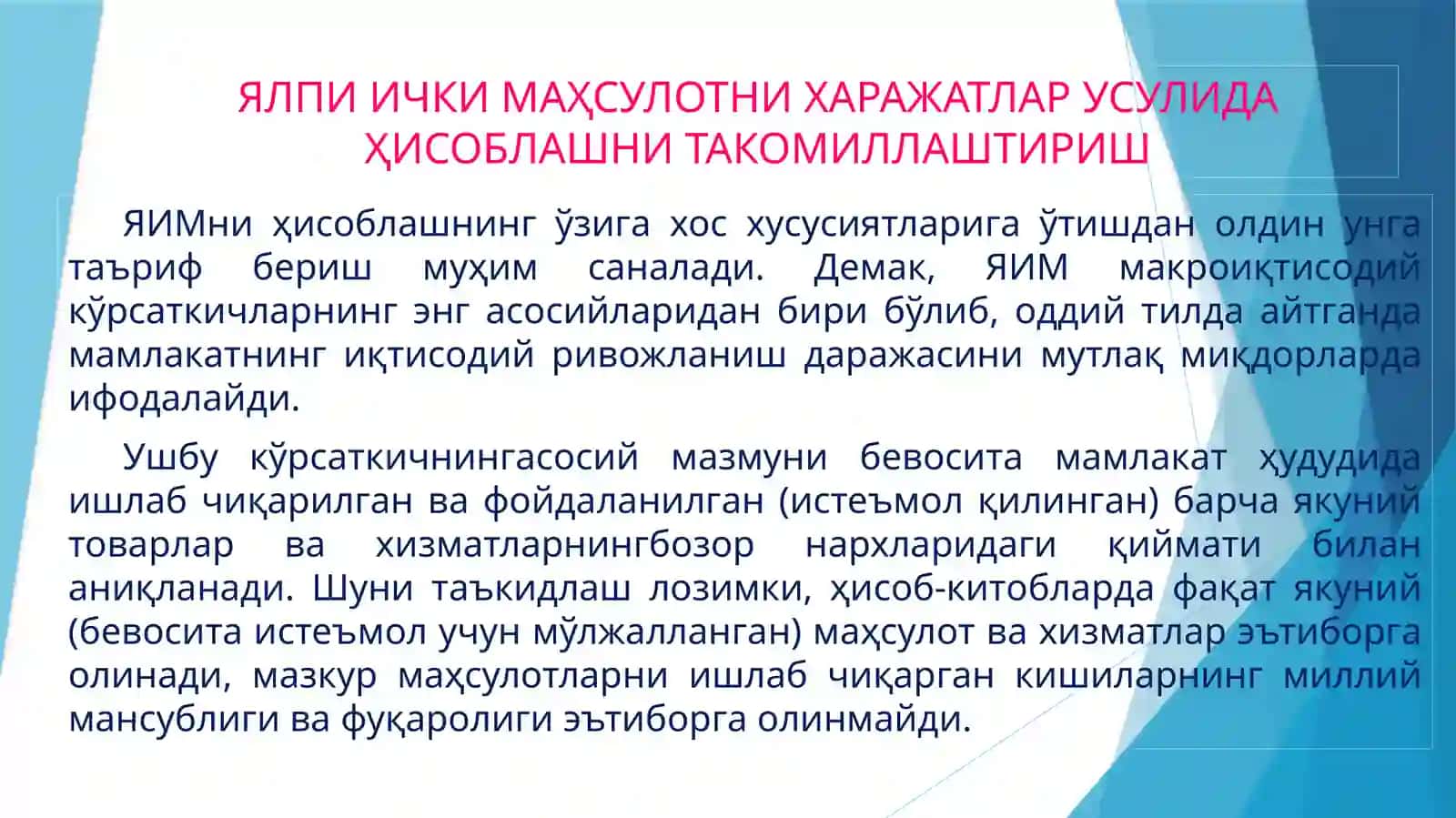 ЯЛПИ ИЧКИ МАҲСУЛОТНИ ХАРАЖАТЛАР УСУЛИДА ҲИСОБЛАШНИ ТАКОМИЛЛАШТИРИШ

ЯИМни ҳисоблашнинг ўзига хос хусусиятларига ўтишдан олдин унга таъриф бериш муҳим саналади. Демак, ЯИМ макроиқтисодий кўрсаткичларнинг энг асосийларидан бири бўлиб, оддий тилда айтганда мамлакатнинг иқтисодий ривожланиш даражасини мутлақ миқдорларда ифодалайди.

Ушбу кўрсаткичнингасосий мазмуни бевосита мамлакат ҳудудида ишлаб чиқарилган ва фойдаланилган (истеъмол қилинган) барча якуний товарлар ва хизматларнингбозор нархларидаги қиймати билан аниқланади. Шуни таъкидлаш лозимки, ҳисоб-китобларда фақат якуний (бевосита истеъмол учун мўлжалланган) маҳсулот ва хизматлар эътиборга олинади, мазкур маҳсулотларни ишлаб чиқарган кишиларнинг миллий мансублиги ва фуқаролиги эътиборга олинмайди.